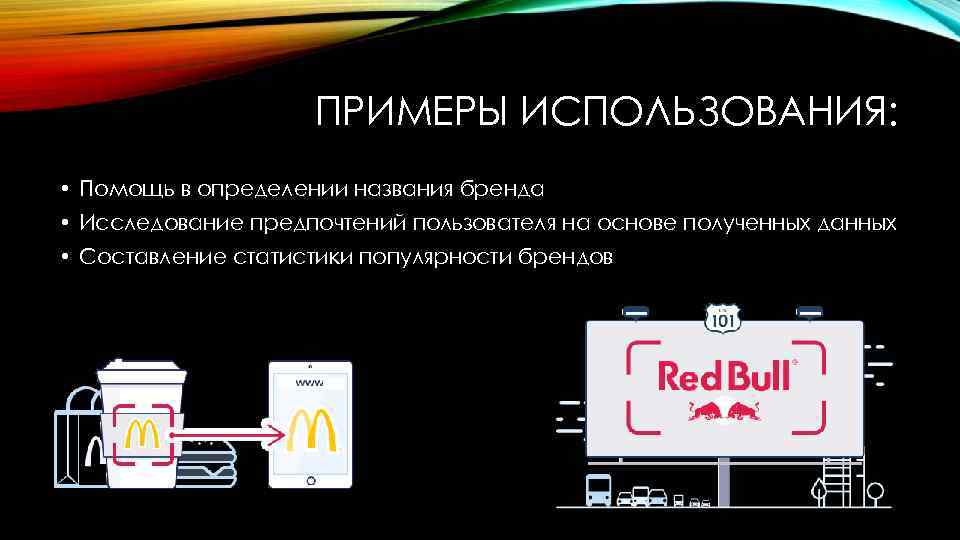 ПРИМЕРЫ ИСПОЛЬЗОВАНИЯ:

• Помощь в определении названия бренда
• Исследование предпочтений пользователя на основе полученных данных
• Составление статистики популярности брендов

www

101

Red Bull